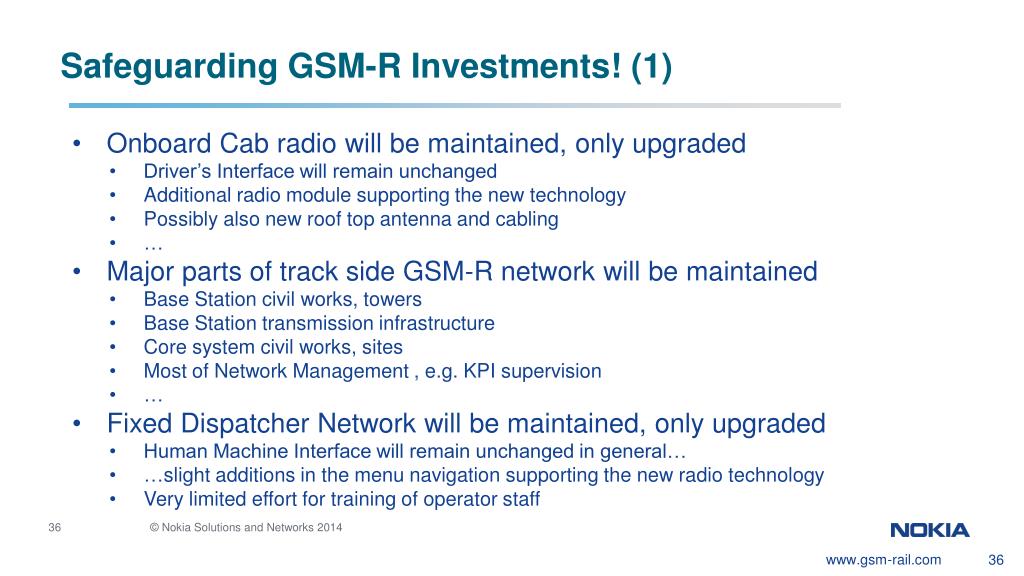 Safeguarding GSM-R Investments! (1)

• Onboard Cab radio will be maintained, only upgraded
  • Driver’s Interface will remain unchanged
  • Additional radio module supporting the new technology
  • Possibly also new roof top antenna and cabling
  • …
• Major parts of track side GSM-R network will be maintained
  • Base Station civil works, towers
  • Base Station transmission infrastructure
  • Core system civil works, sites
  • Most of Network Management , e.g. KPI supervision
  • …
• Fixed Dispatcher Network will be maintained, only upgraded
  • Human Machine Interface will remain unchanged in general…
  • …slight additions in the menu navigation supporting the new radio technology
  • Very limited effort for training of operator staff

36 © Nokia Solutions and Networks 2014

NOKIA

www.gsm-rail.com 36